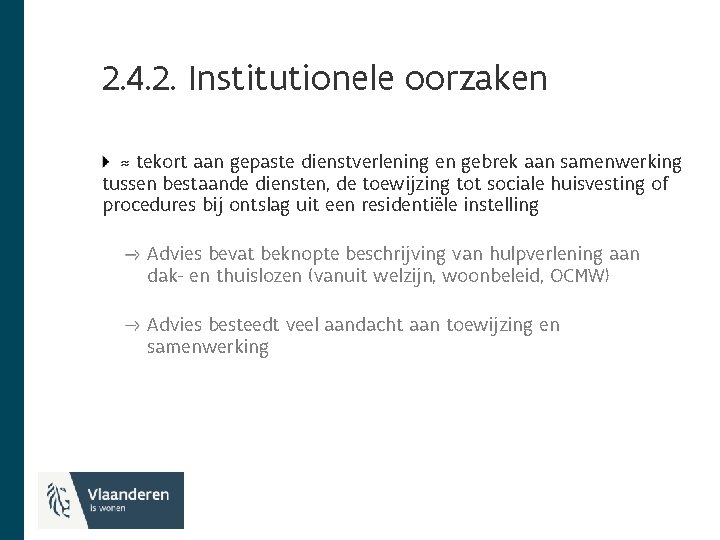 2.4.2. Institutionele oorzaken

≈ tekort aan gepaste dienstverlening en gebrek aan samenwerking tussen bestaande diensten, de toewijzing tot sociale huisvesting of procedures bij ontslag uit een residentiële instelling

→ Advies bevat beknopte beschrijving van hulpverlening aan dak- en thuislozen (vanuit welzijn, woonbeleid, OCMW)

→ Advies besteedt veel aandacht aan toewijzing en samenwerking

Vlaanderen
is wonen